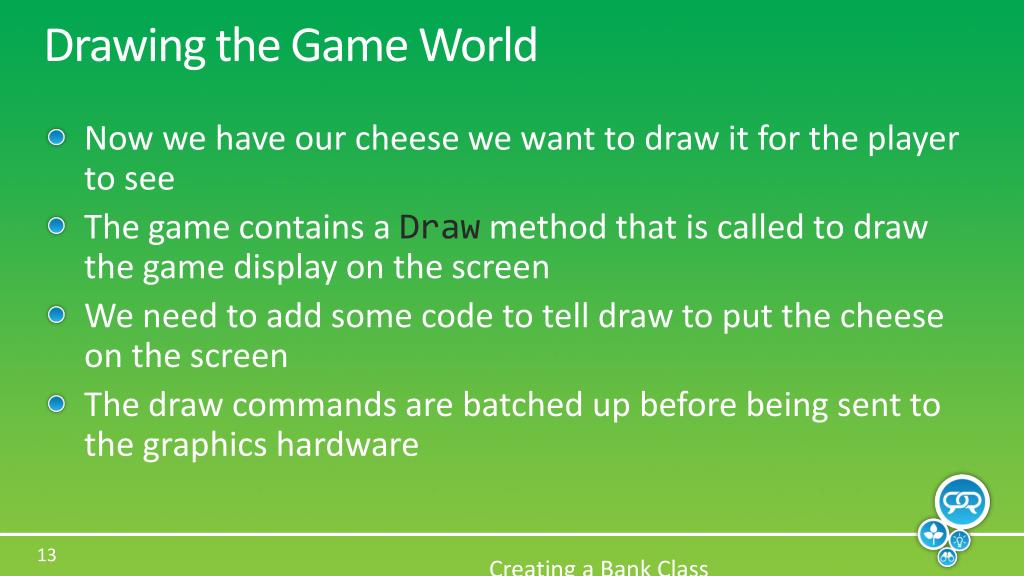 Drawing the Game World

Now we have our cheese we want to draw it for the player to see

The game contains a Draw method that is called to draw the game display on the screen

We need to add some code to tell draw to put the cheese on the screen

The draw commands are batched up before being sent to the graphics hardware

13

Creating a Bank Class